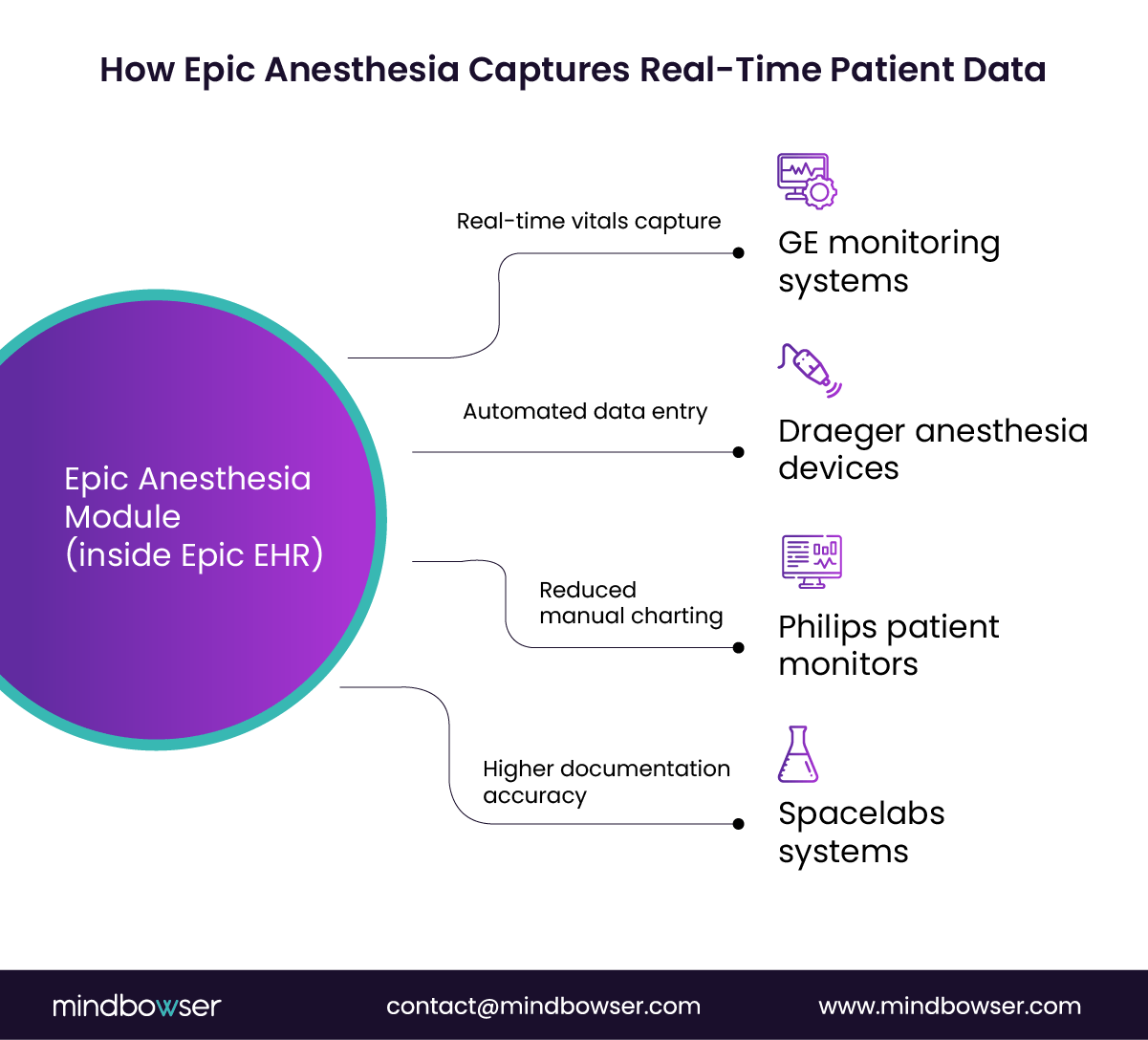 How Epic Anesthesia Captures Real-Time Patient Data

Epic Anesthesia Module (inside Epic EHR)

Real-time vitals capture

GE monitoring systems

Automated data entry

Draeger anesthesia devices

Reduced manual charting

Philips patient monitors

Higher documentation accuracy

Spacelabs systems

mindbowser

contact@mindbowser.com

www.mindbowser.com